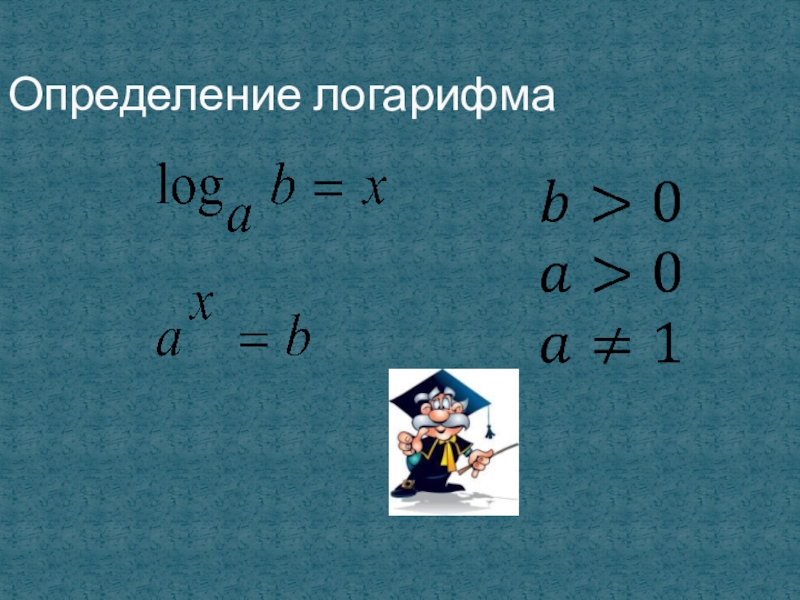 Определение логарифма

$\log_a b = x$

$a^x = b$

$b > 0$
$a > 0$
$a \neq 1$